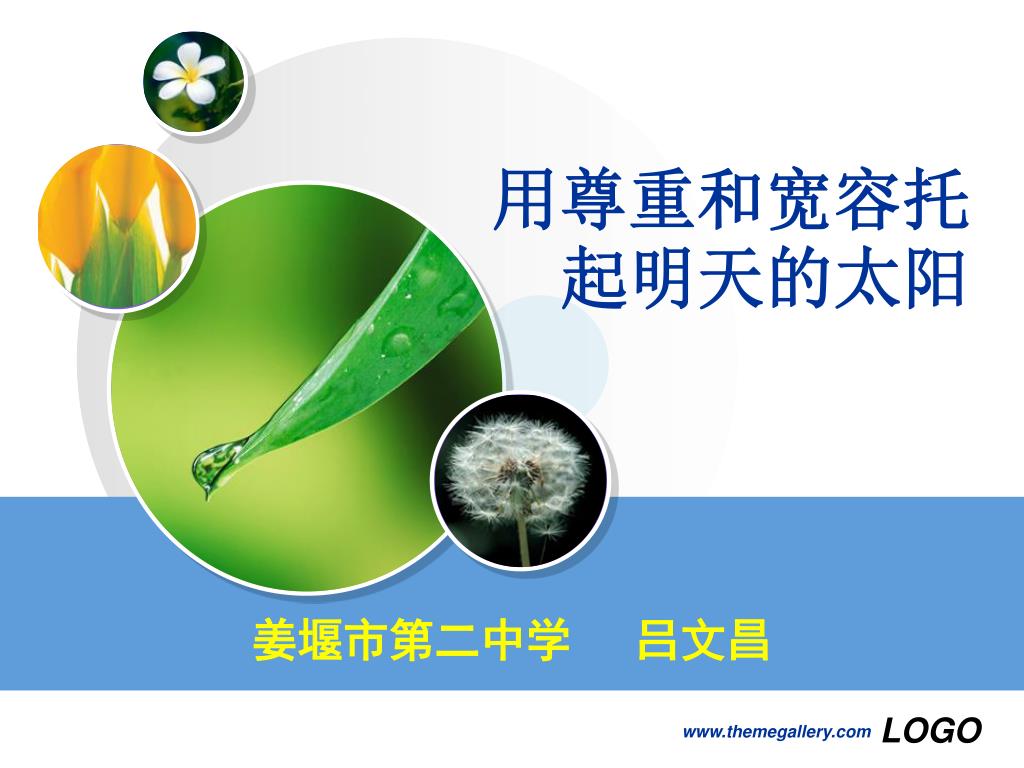 用尊重和宽容托起明天的太阳

姜堰市第二中学　　吕文昌

www.themegallery.com LOGO